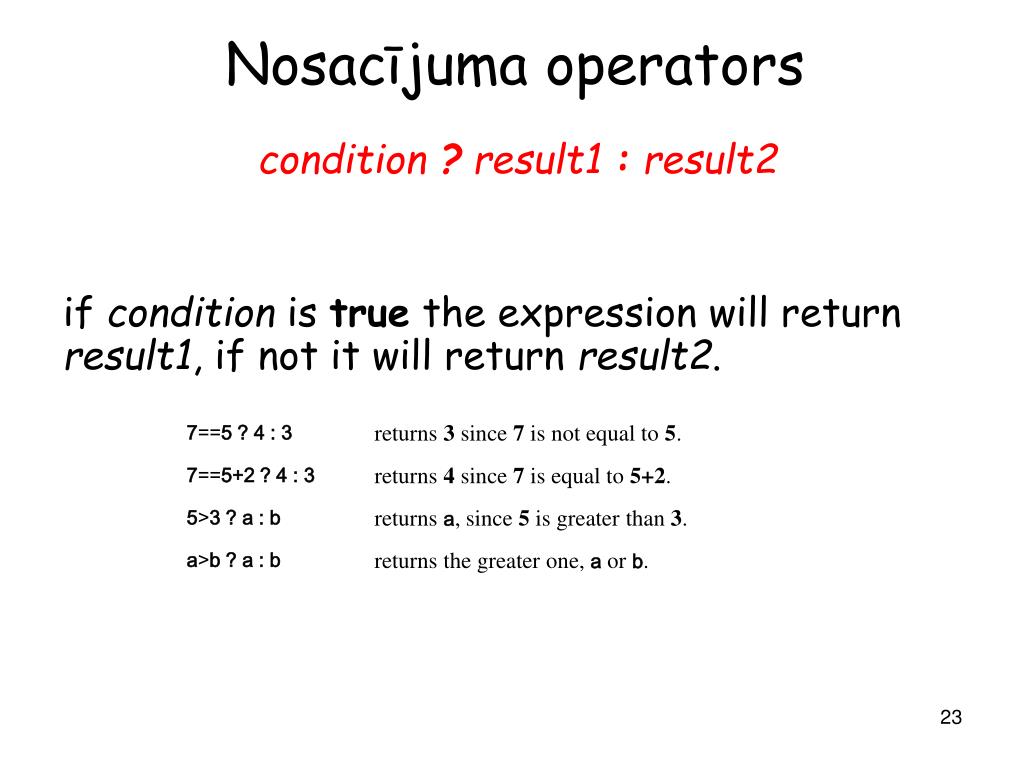 Nosacījuma operators

condition ? result1 : result2

if condition is true the expression will return result1, if not it will return result2.

| | |
|---|---|
| 7==5 ? 4 : 3 | returns 3 since 7 is not equal to 5. |
| 7==5+2 ? 4 : 3 | returns 4 since 7 is equal to 5+2. |
| 5>3 ? a : b | returns a, since 5 is greater than 3. |
| a>b ? a : b | returns the greater one, a or b. |

23